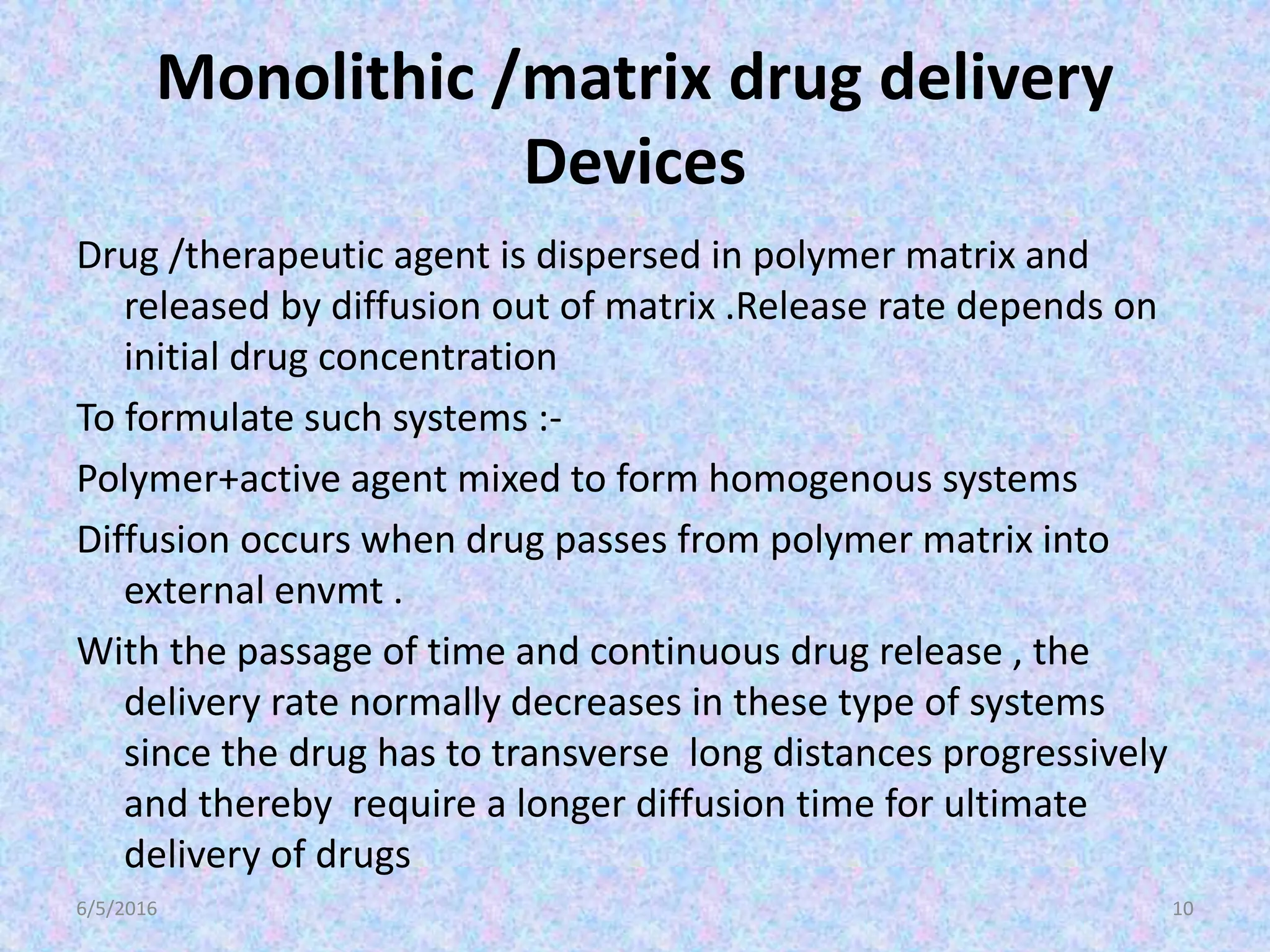 Monolithic /matrix drug delivery Devices

Drug /therapeutic agent is dispersed in polymer matrix and released by diffusion out of matrix .Release rate depends on initial drug concentration

To formulate such systems :-

Polymer+active agent mixed to form homogenous systems

Diffusion occurs when drug passes from polymer matrix into external envmt .

With the passage of time and continuous drug release , the delivery rate normally decreases in these type of systems since the drug has to transverse long distances progressively and thereby require a longer diffusion time for ultimate delivery of drugs

6/5/2016

10